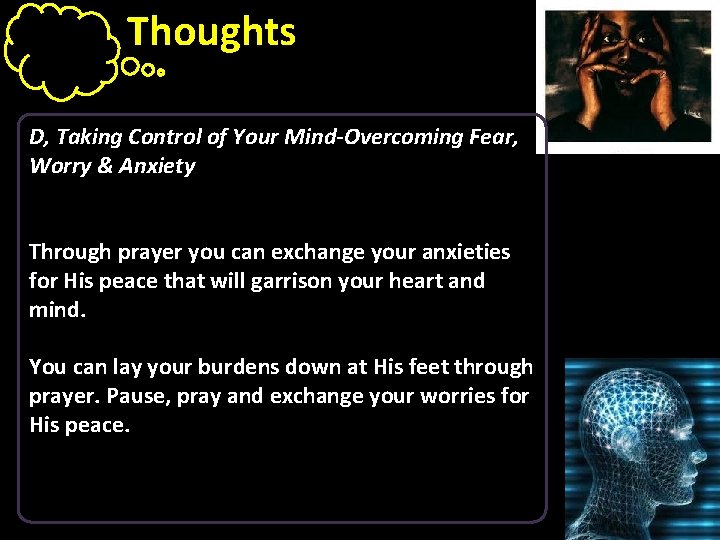 Thoughts

D, Taking Control of Your Mind-Overcoming Fear, Worry & Anxiety

Through prayer you can exchange your anxieties for His peace that will garrison your heart and mind.

You can lay your burdens down at His feet through prayer. Pause, pray and exchange your worries for His peace.